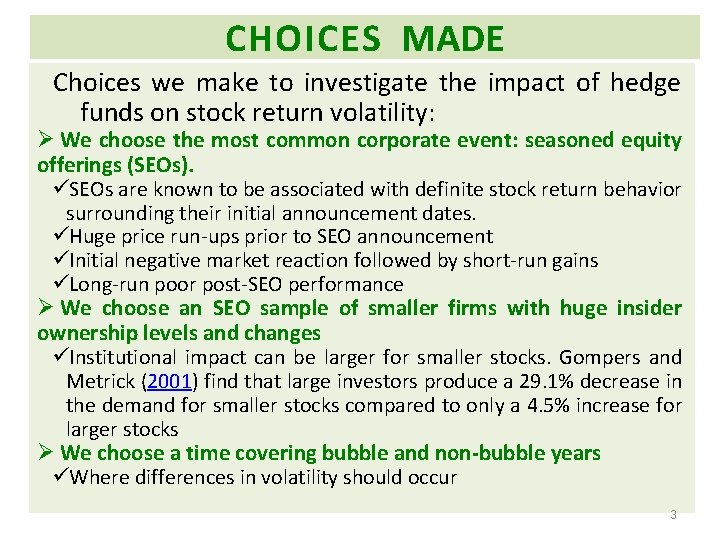 CHOICES MADE

Choices we make to investigate the impact of hedge funds on stock return volatility:

➢ We choose the most common corporate event: seasoned equity offerings (SEOs).

✓SEOs are known to be associated with definite stock return behavior surrounding their initial announcement dates.

✓Huge price run-ups prior to SEO announcement

✓Initial negative market reaction followed by short-run gains

✓Long-run poor post-SEO performance

➢ We choose an SEO sample of smaller firms with huge insider ownership levels and changes

✓Institutional impact can be larger for smaller stocks. Gompers and Metrick (2001) find that large investors produce a 29.1% decrease in the demand for smaller stocks compared to only a 4.5% increase for larger stocks

➢ We choose a time covering bubble and non-bubble years

✓Where differences in volatility should occur

3